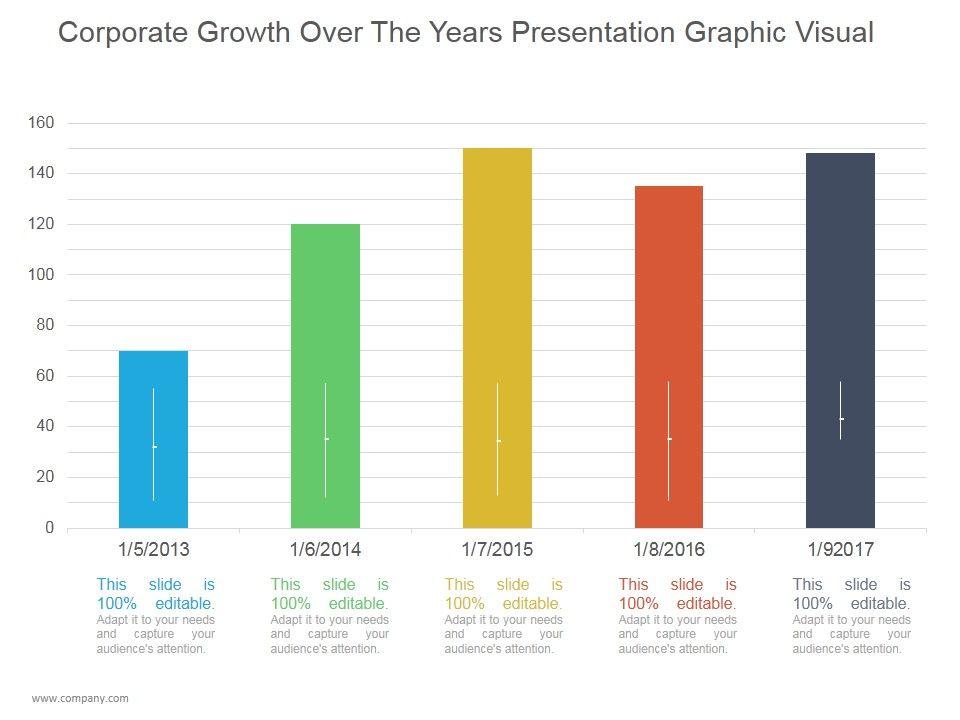 Corporate Growth Over The Years Presentation Graphic Visual

160
140
120
100
80
60
40
20
0

1/5/2013
1/6/2014
1/7/2015
1/8/2016
1/92017

This slide is 100% editable. Adapt it to your needs and capture your audience's attention.

This slide is 100% editable. Adapt it to your needs and capture your audience's attention.

This slide is 100% editable. Adapt it to your needs and capture your audience's attention.

This slide is 100% editable. Adapt it to your needs and capture your audience's attention.

This slide is 100% editable. Adapt it to your needs and capture your audience's attention.

www.company.com